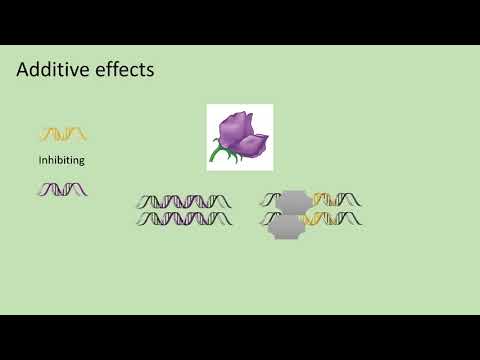 Additive effects

Inhibiting